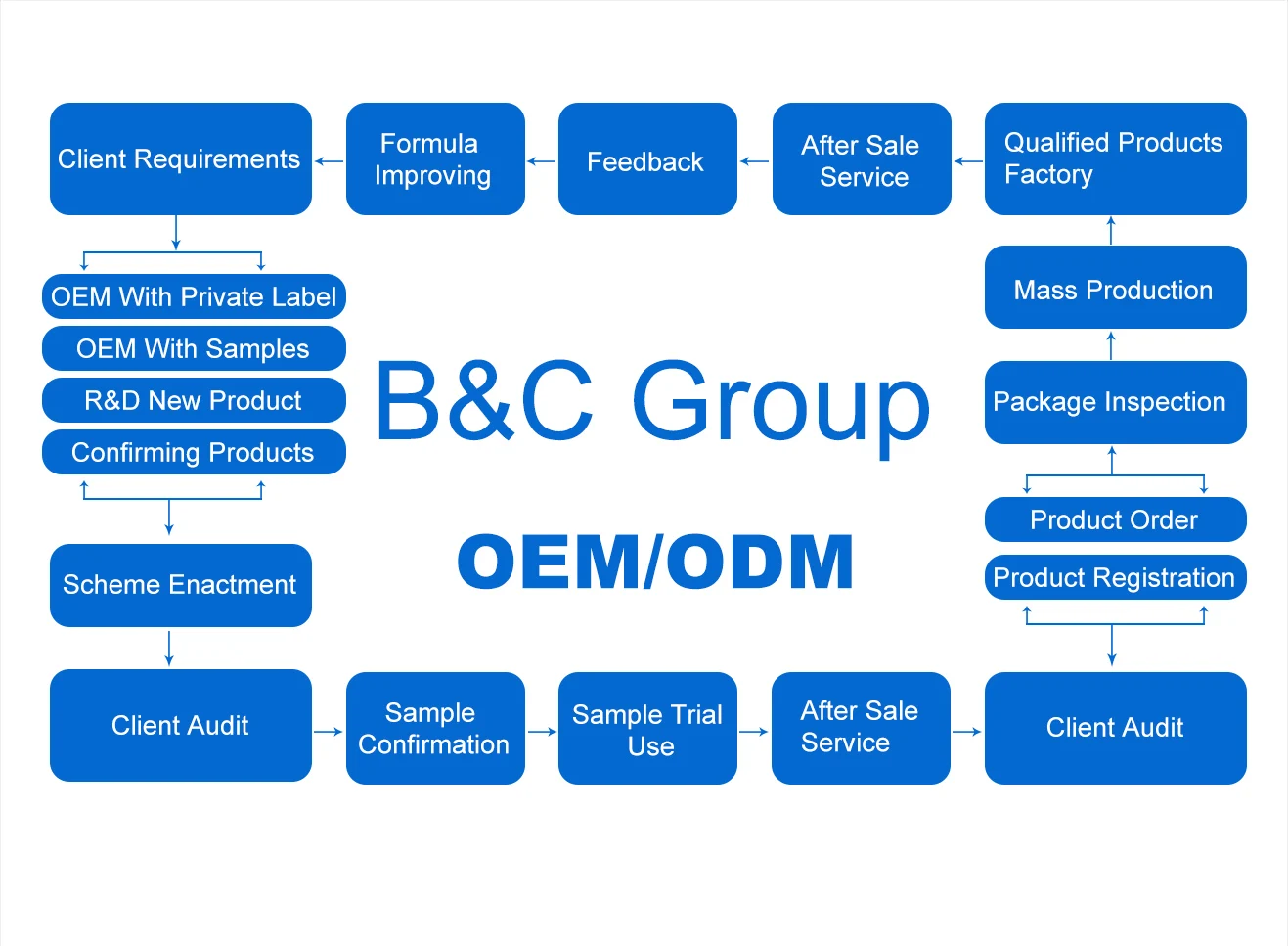 Client Requirements

Formula Improving

Feedback

After Sale Service

Qualified Products Factory

OEM With Private Label

OEM With Samples

R&D New Product

Confirming Products

B&C Group

OEM/ODM

Mass Production

Package Inspection

Product Order

Product Registration

Scheme Enactment

Client Audit

Sample Confirmation

Sample Trial Use

After Sale Service

Client Audit